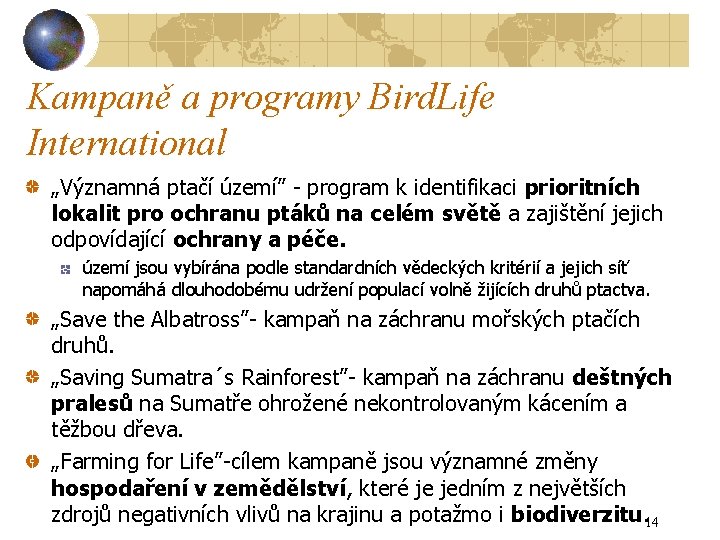 Kampaně a programy BirdLife International

„Významná ptačí území" - program k identifikaci prioritních lokalit pro ochranu ptáků na celém světě a zajištění jejich odpovídající ochrany a péče.

území jsou vybírána podle standardních vědeckých kritérií a jejich síť napomáhá dlouhodobému udržení populací volně žijících druhů ptactva.

„Save the Albatross"- kampaň na záchranu mořských ptačích druhů.

„Saving Sumatra´s Rainforest"- kampaň na záchranu deštných pralesů na Sumatře ohrožené nekontrolovaným kácením a těžbou dřeva.

„Farming for Life"-cílem kampaně jsou významné změny hospodaření v zemědělství, které je jedním z největších zdrojů negativních vlivů na krajinu a potažmo i biodiverzitu.

14